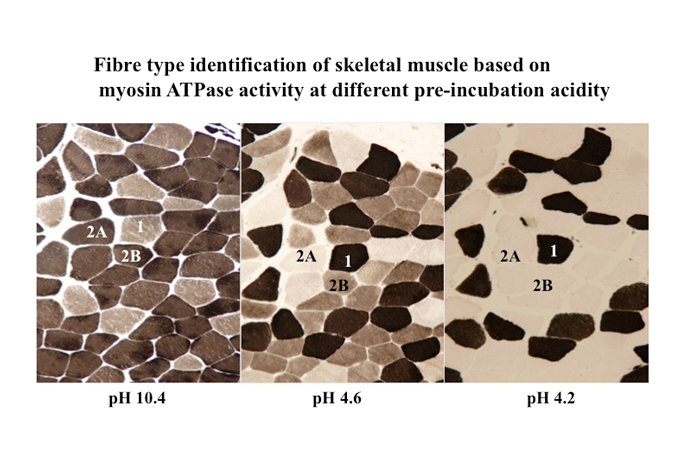 Fibre type identification of skeletal muscle based on myosin ATPase activity at different pre-incubation acidity

2A
1
2B

2A
1
2B

2A
1
2B

pH 10.4

pH 4.6

pH 4.2